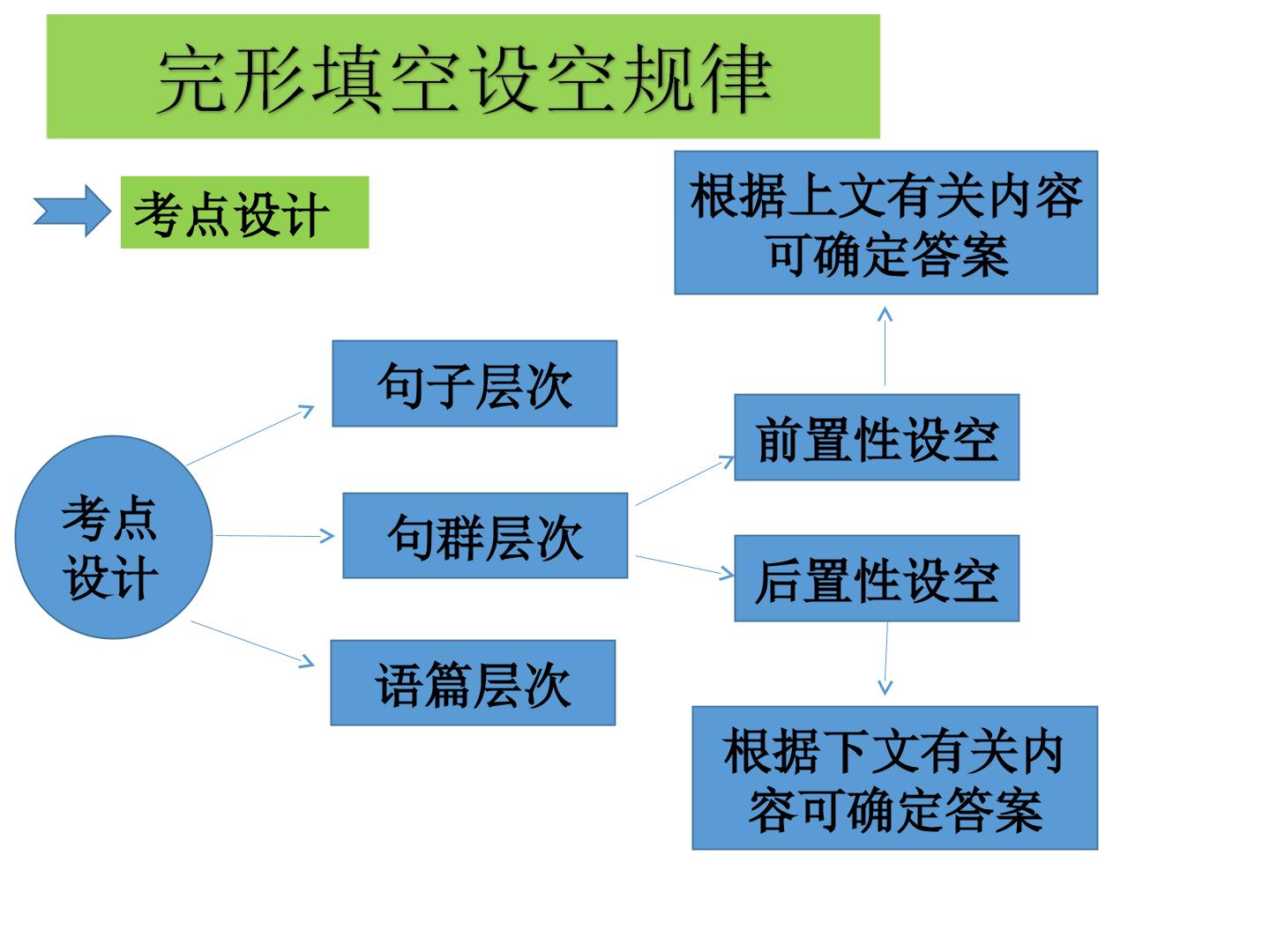 完形填空设空规律

考点设计

考点设计

句子层次

句群层次

语篇层次

根据上文有关内容可确定答案

前置性设空

后置性设空

根据下文有关内容可确定答案